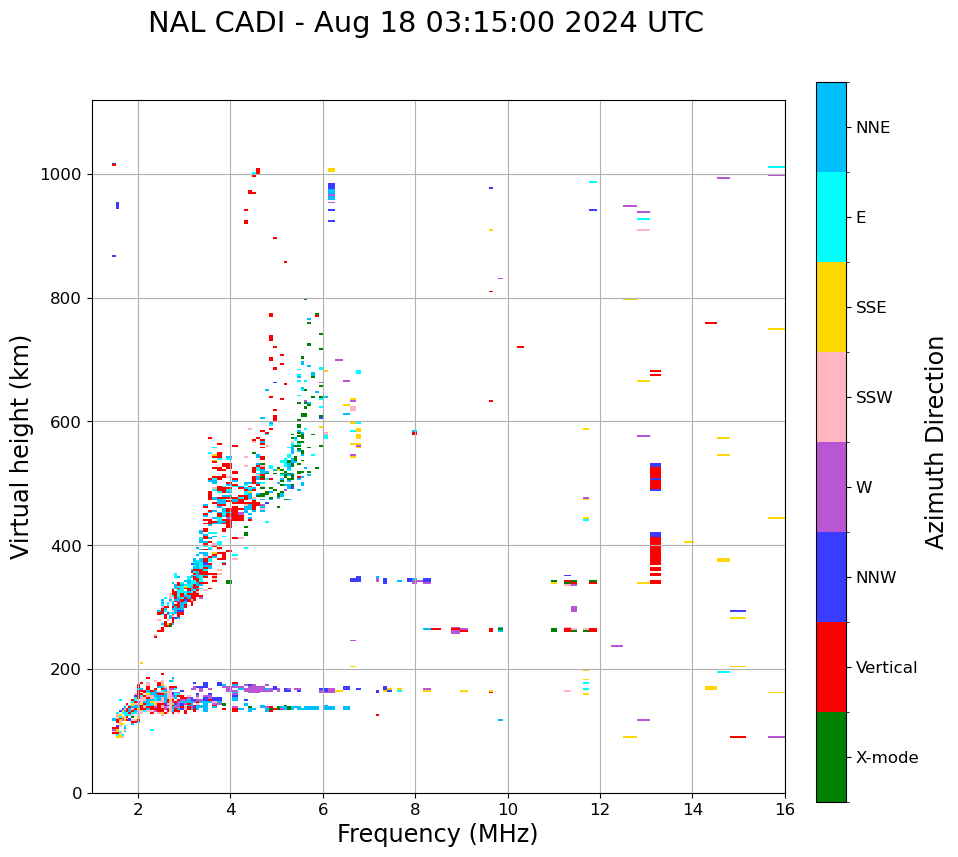 NAL CADI - Aug 18 03:15:00 2024 UTC

Virtual height (km)

1000
800
600
400
200
0

2
4
6
8
10
12
14
16

Frequency (MHz)

NNE
E
SSE
SSW
W
NNW
Vertical
X-mode

Azimuth Direction